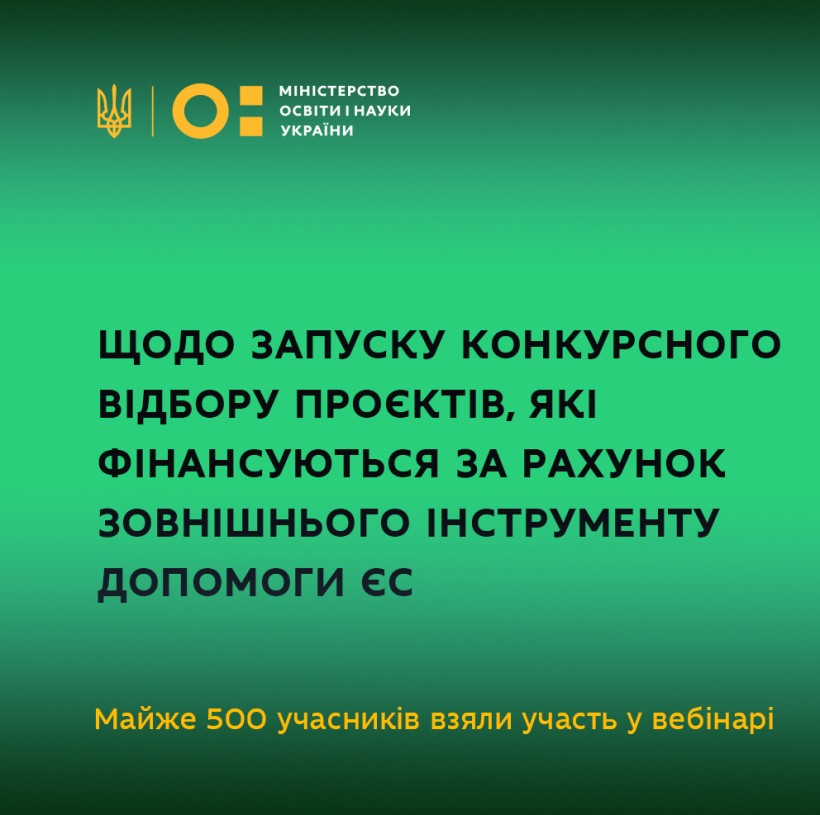 МІНІСТЕРСТВО
ОСВІТИ І НАУКИ
УКРАЇНИ

ЩОДО ЗАПУСКУ КОНКУРСНОГО ВІДБОРУ ПРОЄКТІВ, ЯКІ ФІНАНСУЮТЬСЯ ЗА РАХУНОК ЗОВНІШНЬОГО ІНСТРУМЕНТУ ДОПОМОГИ ЄС

Майже 500 учасників взяли участь у вебінарі